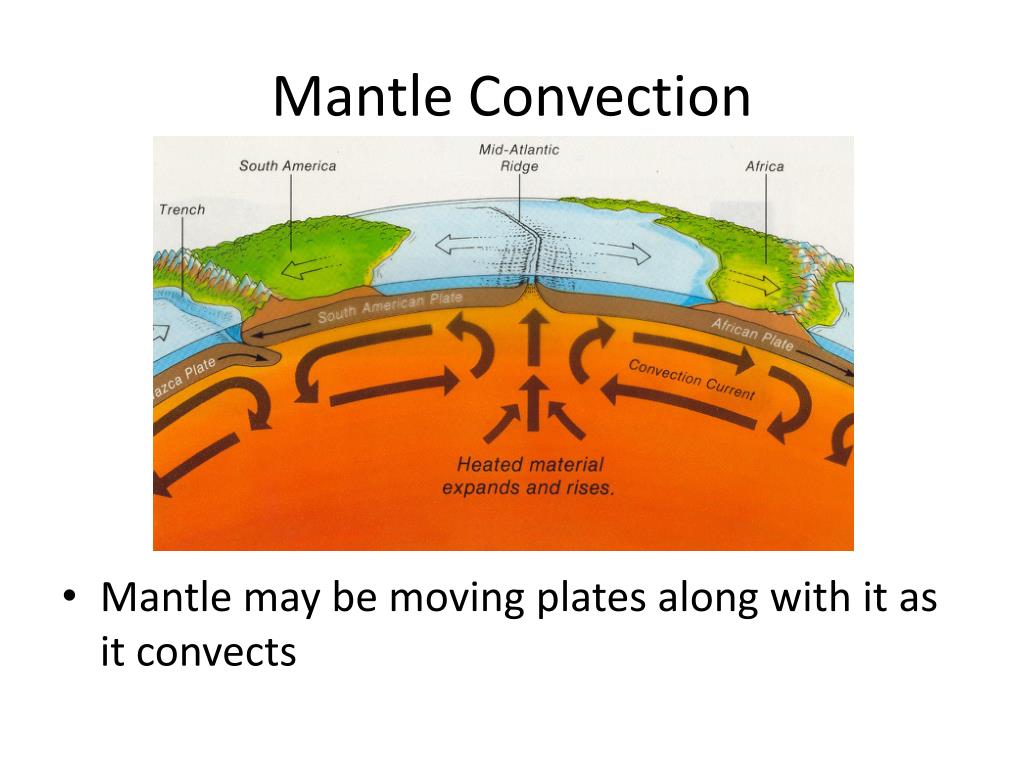 Mantle Convection

South America

Mid-Atlantic Ridge

Africa

Trench

South American Plate

African Plate

azca Plate

Convection Current

Heated material expands and rises.

• Mantle may be moving plates along with it as it convects